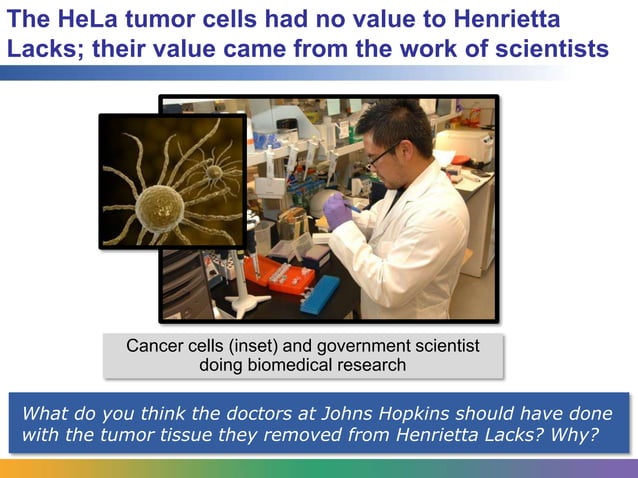 The HeLa tumor cells had no value to Henrietta Lacks; their value came from the work of scientists

Cancer cells (inset) and government scientist doing biomedical research

What do you think the doctors at Johns Hopkins should have done with the tumor tissue they removed from Henrietta Lacks? Why?